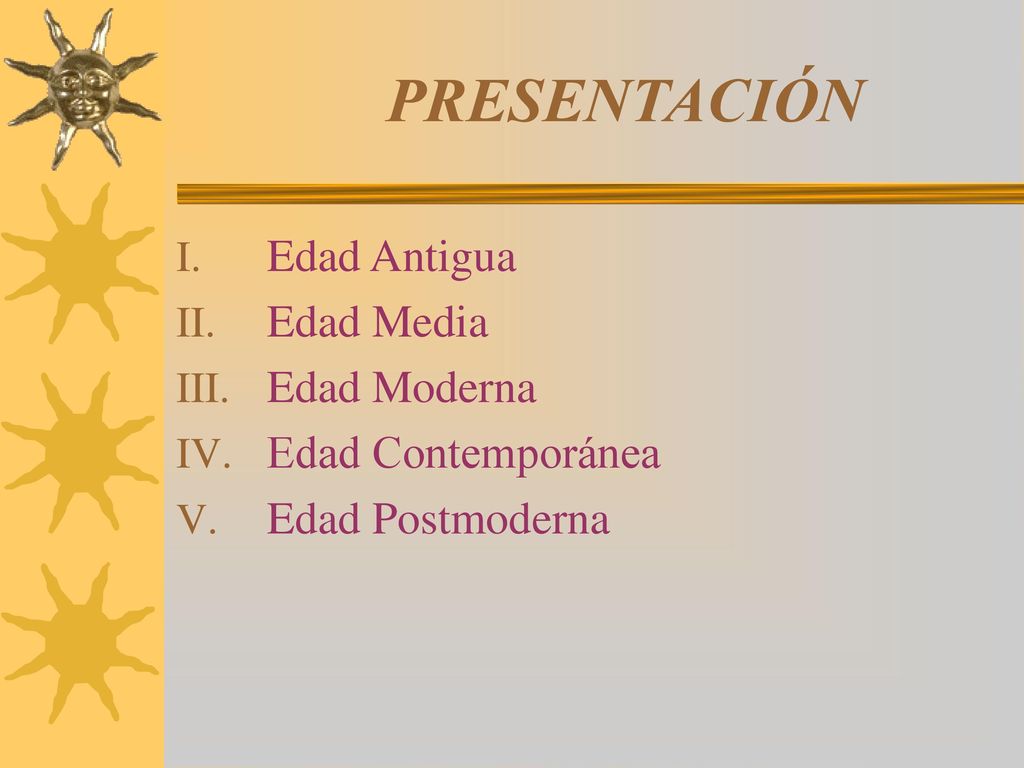 PRESENTACIÓN

I. Edad Antigua
II. Edad Media
III. Edad Moderna
IV. Edad Contemporánea
V. Edad Postmoderna